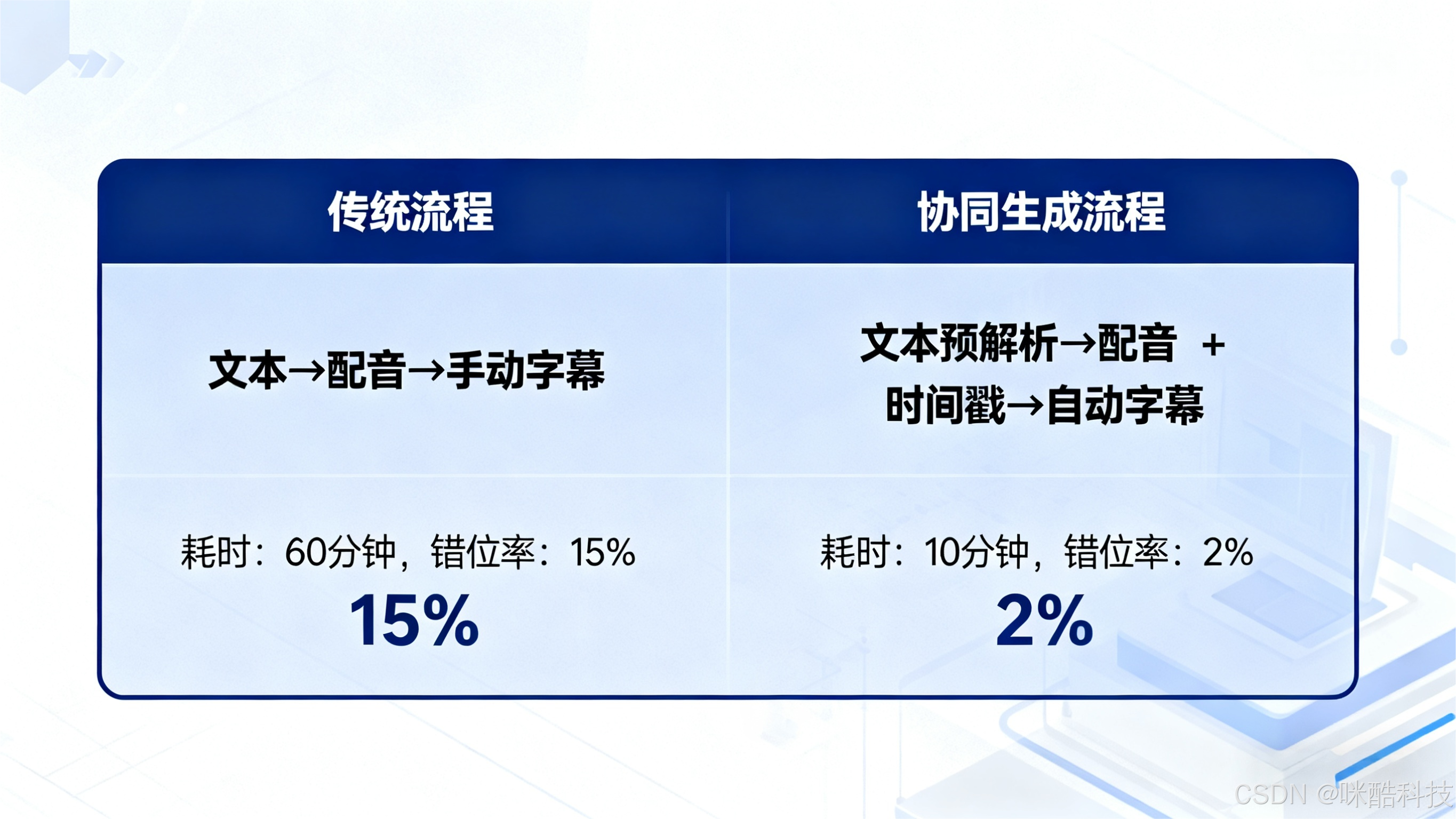 | 传统流程 | 协同生成流程 |
|---|---|
| 文本→配音→手动字幕 | 文本预解析→配音 + 时间戳→自动字幕 |
| 耗时：60分钟，错位率：15% 15% | 耗时：10分钟，错位率：2% 2% |

CSDN @咪酷科技